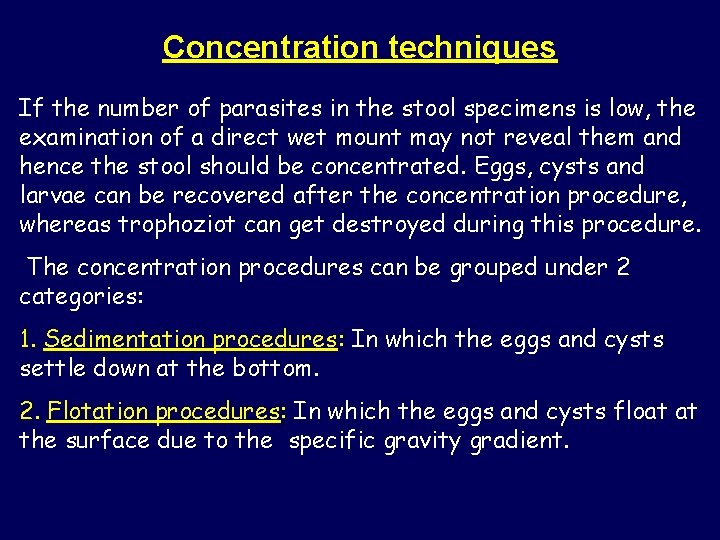 Concentration techniques

If the number of parasites in the stool specimens is low, the examination of a direct wet mount may not reveal them and hence the stool should be concentrated. Eggs, cysts and larvae can be recovered after the concentration procedure, whereas trophoziot can get destroyed during this procedure.

The concentration procedures can be grouped under 2 categories:

1. Sedimentation procedures: In which the eggs and cysts settle down at the bottom.

2. Flotation procedures: In which the eggs and cysts float at the surface due to the specific gravity gradient.